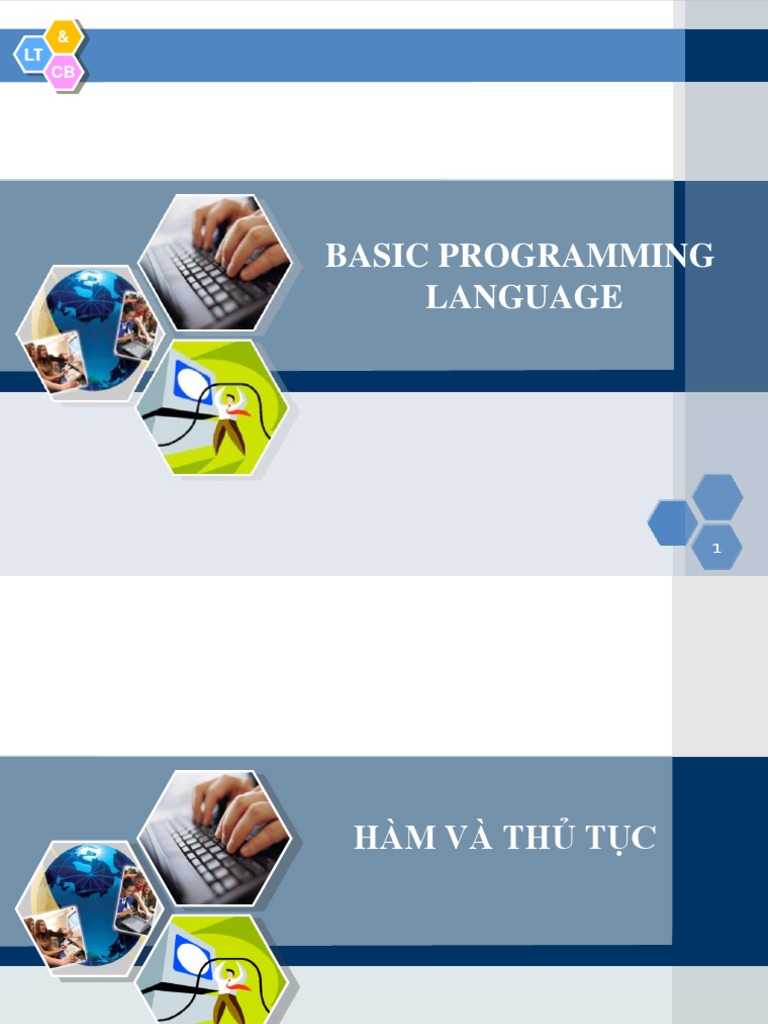 LT
&
CB

BASIC PROGRAMMING LANGUAGE

1

HÀM VÀ THỦ TỤC